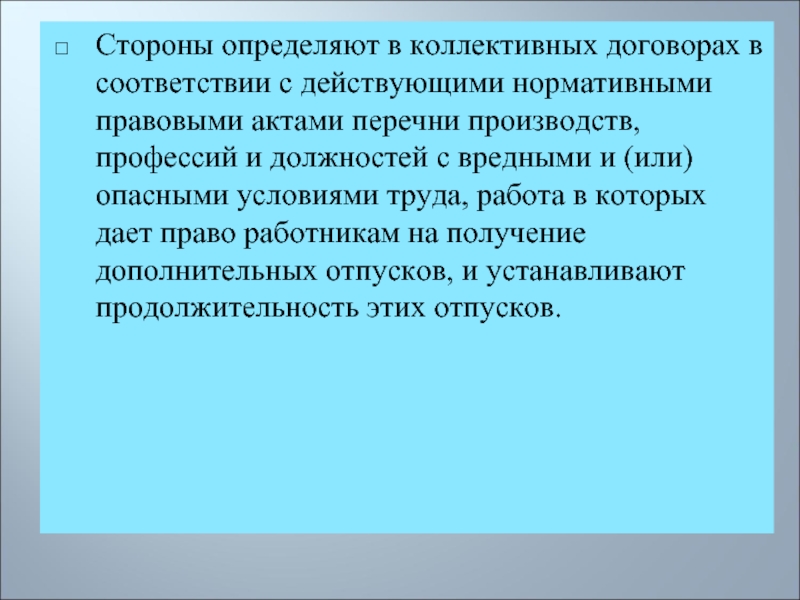 □ Стороны определяют в коллективных договорах в соответствии с действующими нормативными правовыми актами перечни производств, профессий и должностей с вредными и (или) опасными условиями труда, работа в которых дает право работникам на получение дополнительных отпусков, и устанавливают продолжительность этих отпусков.